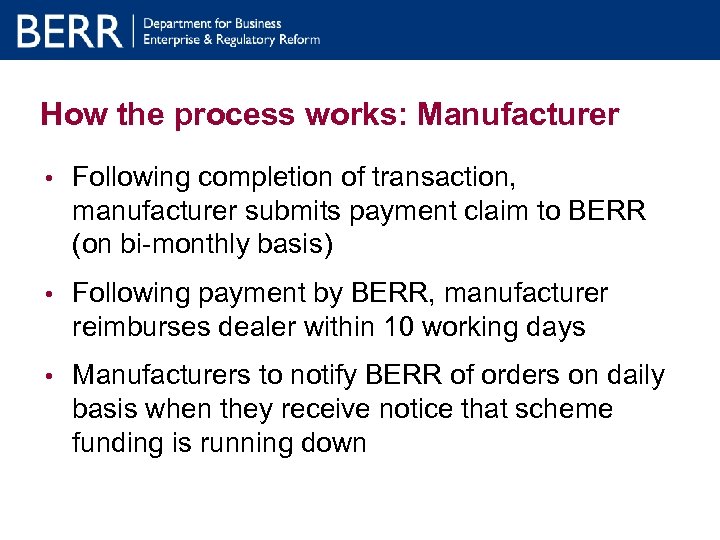 BERR | Department for Business Enterprise & Regulatory Reform

How the process works: Manufacturer

• Following completion of transaction, manufacturer submits payment claim to BERR (on bi-monthly basis)

• Following payment by BERR, manufacturer reimburses dealer within 10 working days

• Manufacturers to notify BERR of orders on daily basis when they receive notice that scheme funding is running down